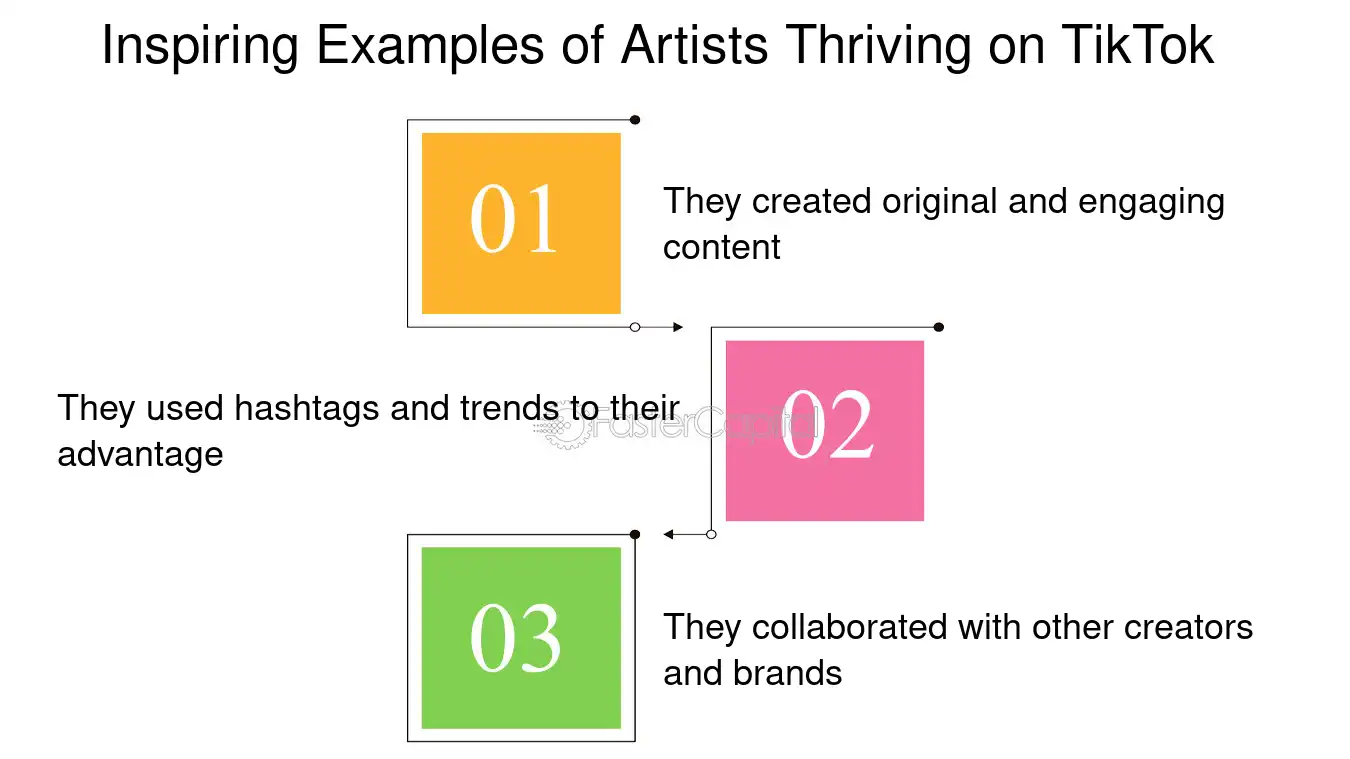 Inspiring Examples of Artists Thriving on TikTok

01

They created original and engaging content

They used hashtags and trends to their advantage

FasterCapital

02

03

They collaborated with other creators and brands